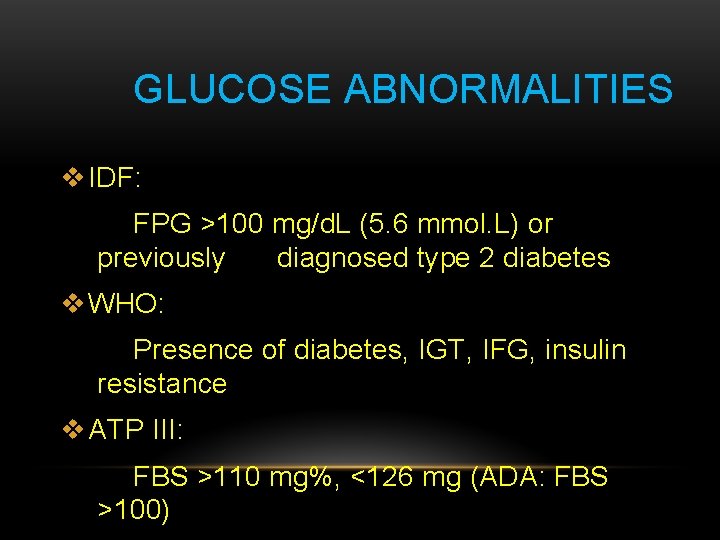 GLUCOSE ABNORMALITIES

❖ IDF:

FPG >100 mg/dL (5.6 mmol.L) or previously diagnosed type 2 diabetes

❖ WHO:

Presence of diabetes, IGT, IFG, insulin resistance

❖ ATP III:

FBS >110 mg%, <126 mg (ADA: FBS >100)